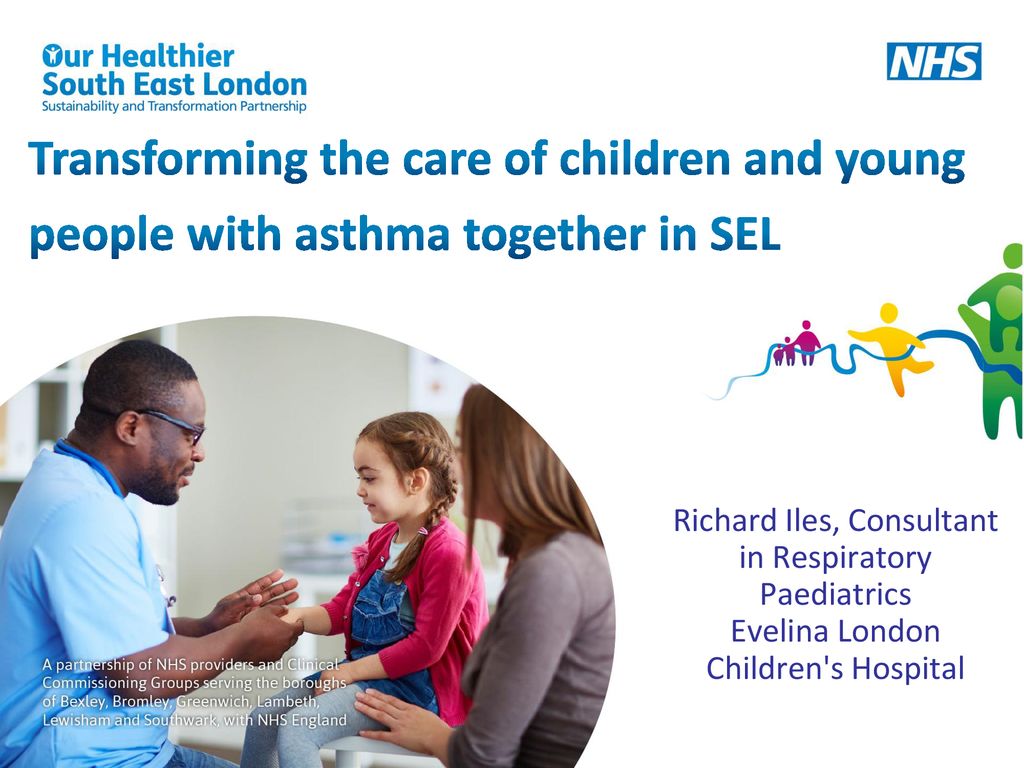 Our Healthier South East London
Sustainability and Transformation Partnership

NHS

Transforming the care of children and young people with asthma together in SEL

Richard Iles, Consultant in Respiratory Paediatrics
Evelina London Children's Hospital

A partnership of NHS providers and Clinical Commissioning Groups serving the boroughs of Bexley, Bromley, Greenwich, Lambeth, Lewisham and Southwark, with NHS England